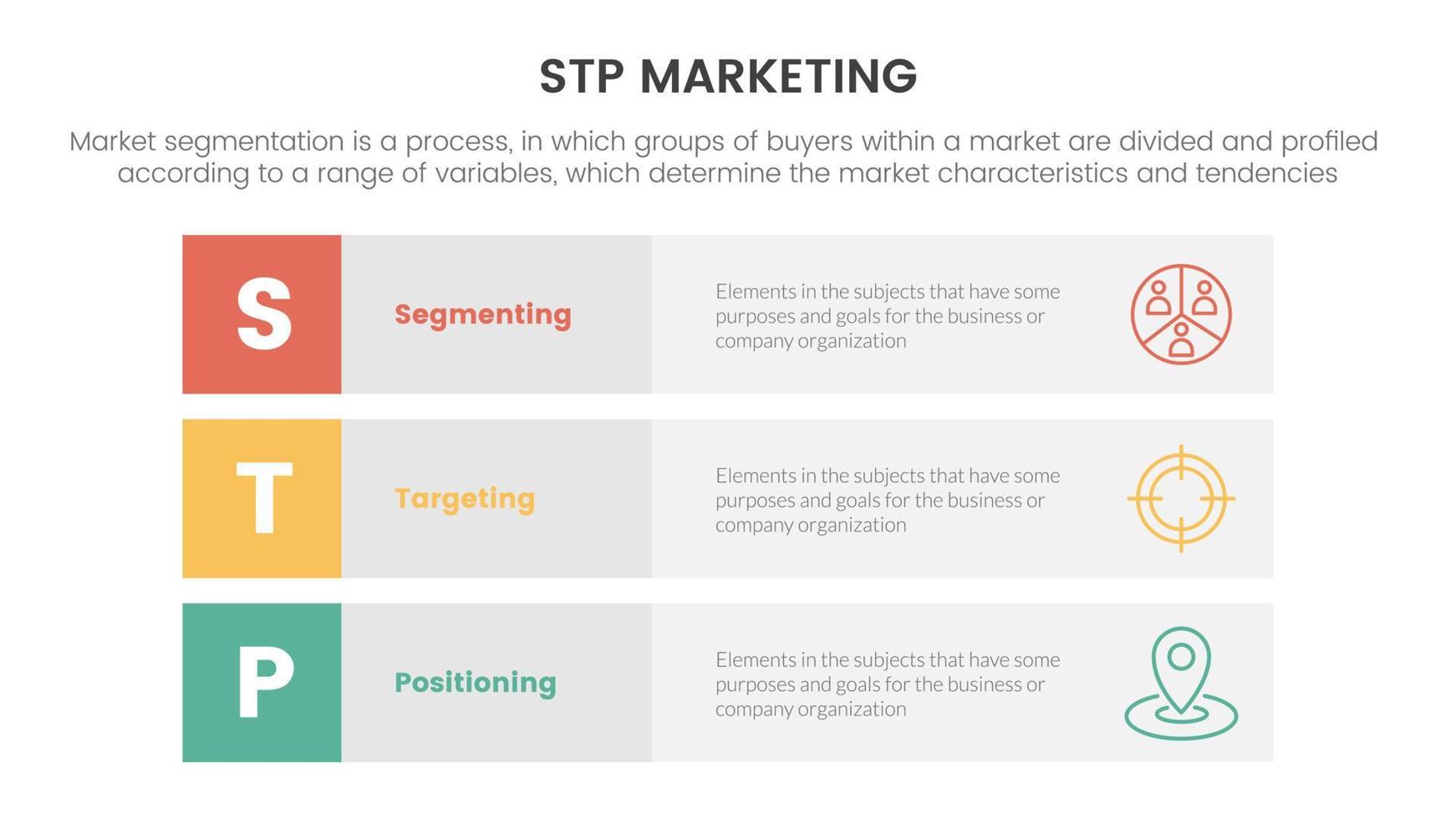 STP MARKETING

Market segmentation is a process, in which groups of buyers within a market are divided and profiled according to a range of variables, which determine the market characteristics and tendencies

S

Segmenting

Elements in the subjects that have some purposes and goals for the business or company organization

T

Targeting

Elements in the subjects that have some purposes and goals for the business or company organization

P

Positioning

Elements in the subjects that have some purposes and goals for the business or company organization